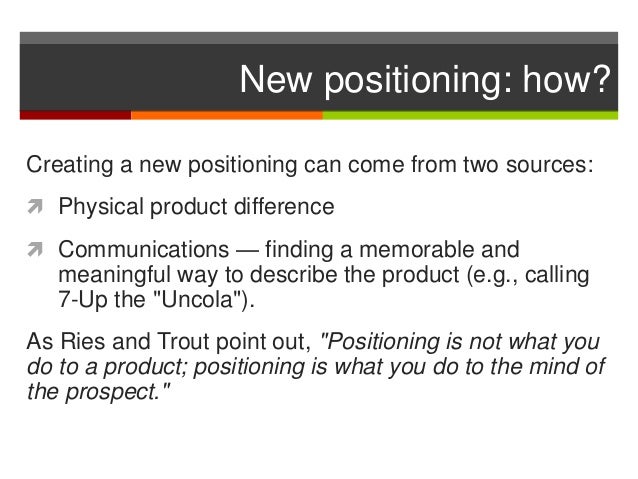 New positioning: how?

Creating a new positioning can come from two sources:

Physical product difference

Communications — finding a memorable and meaningful way to describe the product (e.g., calling 7-Up the "Uncola").

As Ries and Trout point out, "Positioning is not what you do to a product; positioning is what you do to the mind of the prospect."